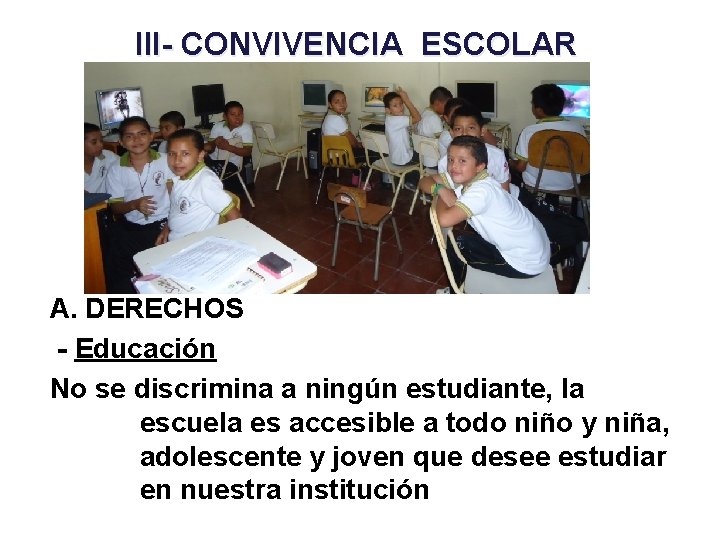 III- CONVIVENCIA ESCOLAR

A. DERECHOS

- Educación

No se discrimina a ningún estudiante, la escuela es accesible a todo niño y niña, adolescente y joven que desee estudiar en nuestra institución